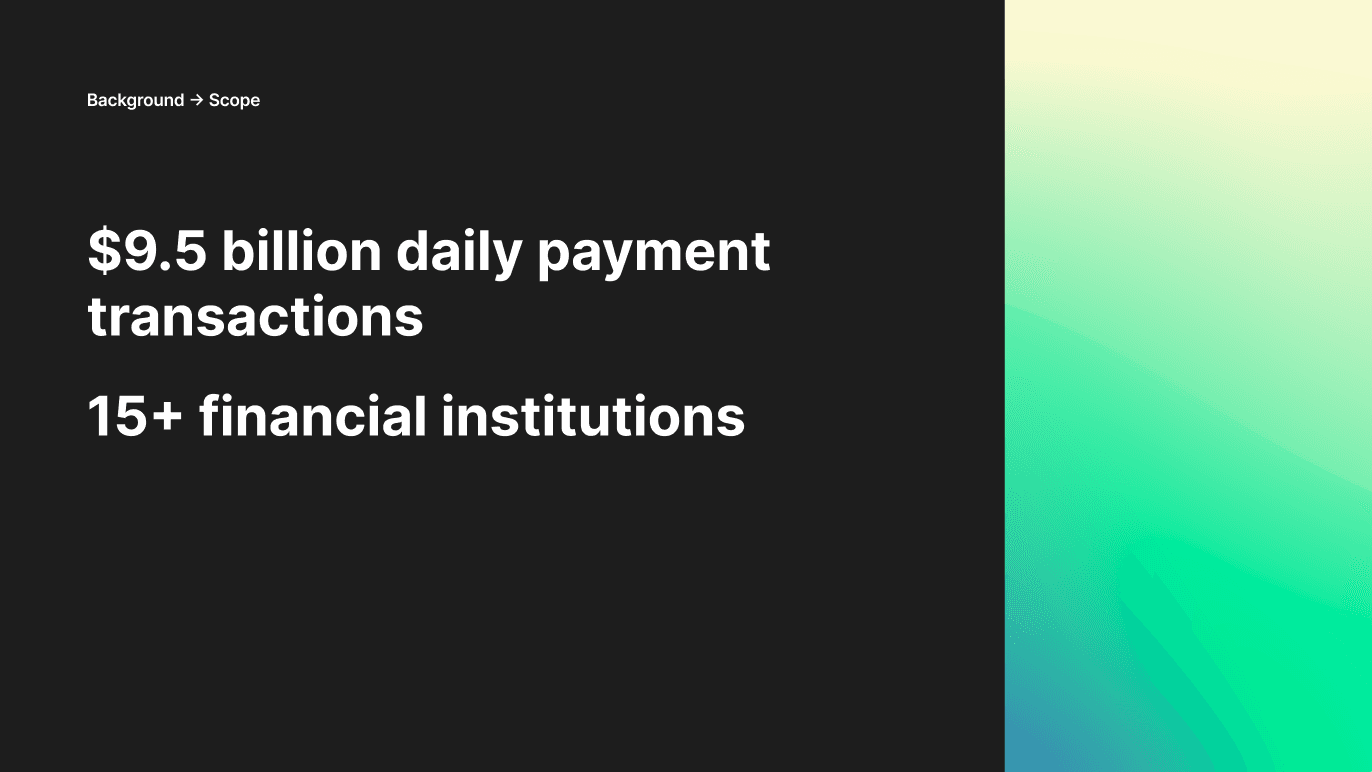 Background → Scope

\$9.5 billion daily payment transactions

15+ financial institutions